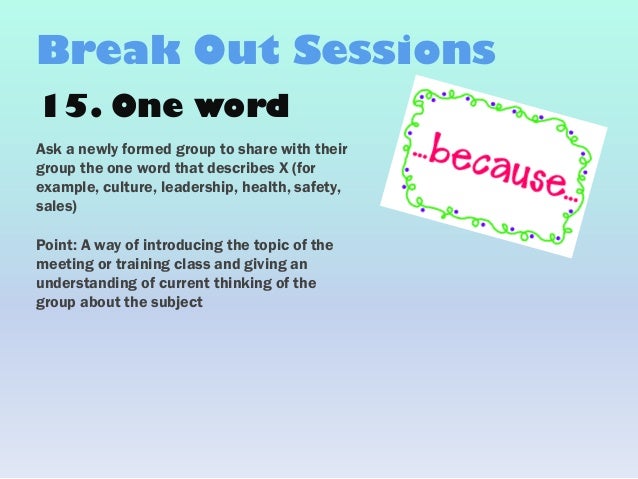 Break Out Sessions

15. One word

Ask a newly formed group to share with their group the one word that describes X (for example, culture, leadership, health, safety, sales)

Point: A way of introducing the topic of the meeting or training class and giving an understanding of current thinking of the group about the subject

...because...